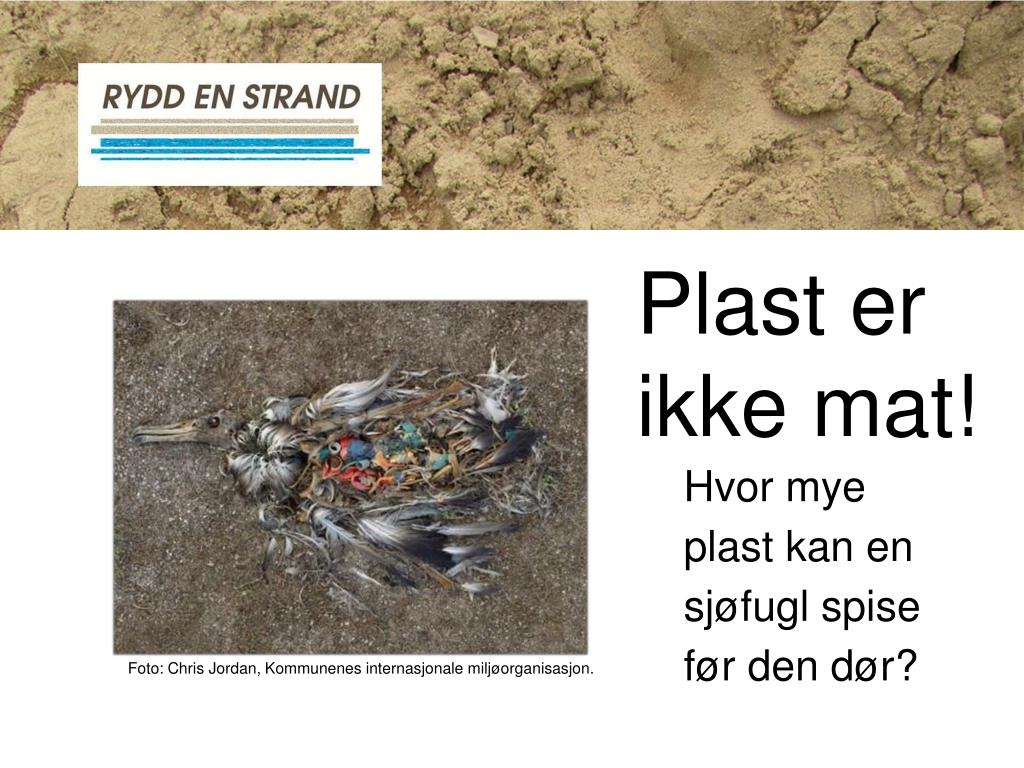 RYDD EN STRAND

Plast er ikke mat!

Hvor mye plast kan en sjøfugl spise før den dør?

Foto: Chris Jordan, Kommunenes internasjonale miljøorganisasjon.